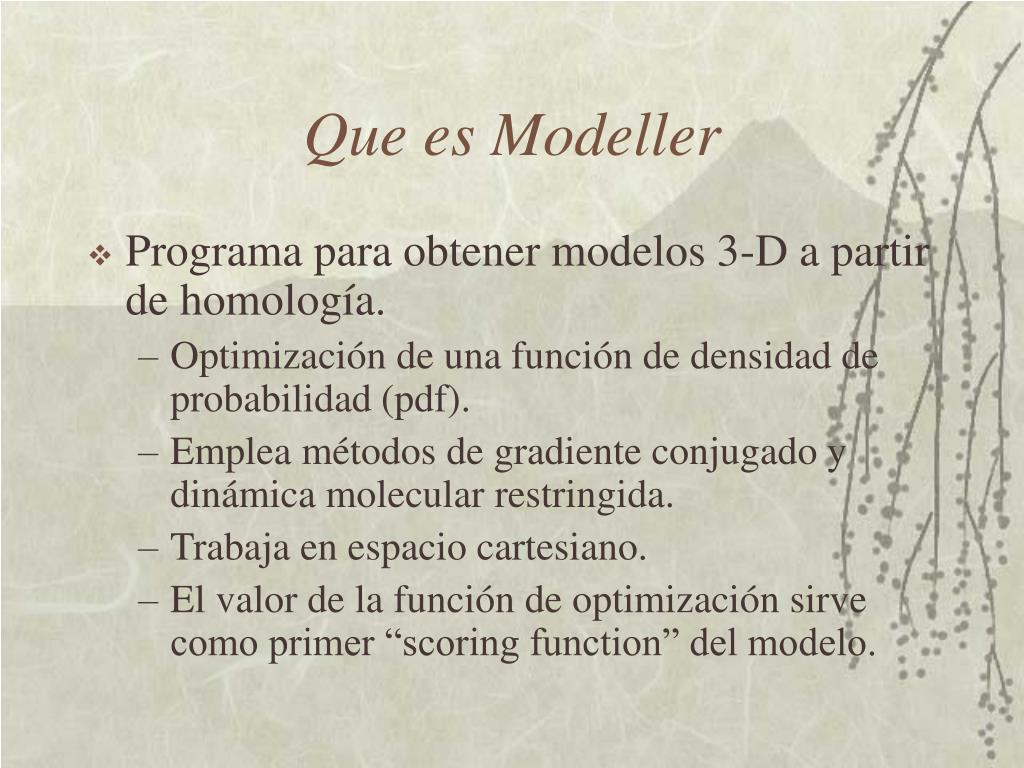 Que es Modeller

❖ Programa para obtener modelos 3-D a partir de homología.

– Optimización de una función de densidad de probabilidad (pdf).

– Emplea métodos de gradiente conjugado y dinámica molecular restringida.

– Trabaja en espacio cartesiano.

– El valor de la función de optimización sirve como primer “scoring function” del modelo.